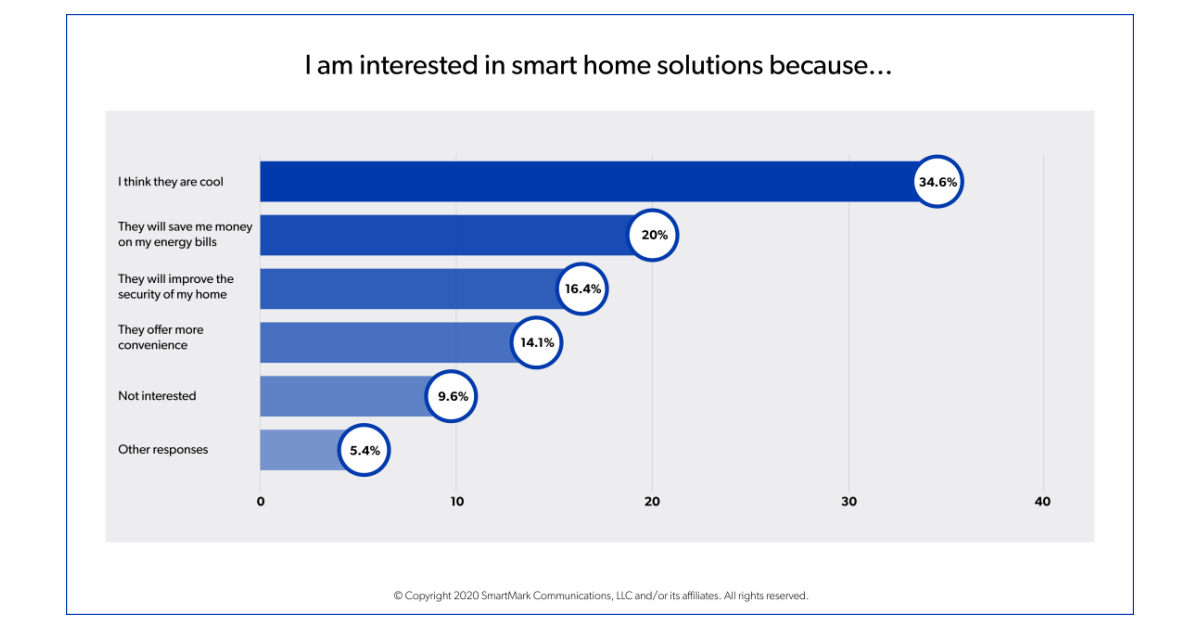 I am interested in smart home solutions because…

I think they are cool
34.6%

They will save me money on my energy bills
20%

They will improve the security of my home
16.4%

They offer more convenience
14.1%

Not interested
9.6%

Other responses
5.4%

0
10
20
30
40

© Copyright 2020 SmartMark Communications, LLC and/or its affiliates. All rights reserved.